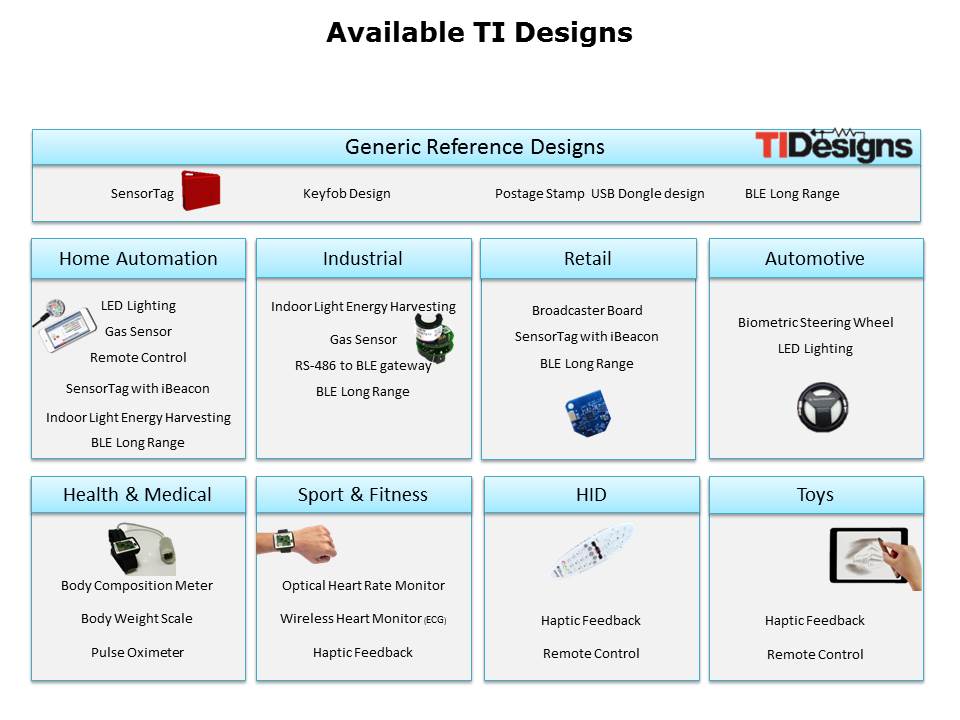 Available TI Designs

Generic Reference Designs

TIDesigns

SensorTag

Keyfob Design

Postage Stamp USB Dongle design

BLE Long Range

Home Automation

LED Lighting

Gas Sensor

Remote Control

SensorTag with iBeacon

Indoor Light Energy Harvesting

BLE Long Range

Industrial

Indoor Light Energy Harvesting

Gas Sensor

RS-486 to BLE gateway

BLE Long Range

Retail

Broadcaster Board

SensorTag with iBeacon

BLE Long Range

Automotive

Biometric Steering Wheel

LED Lighting

Health & Medical

Body Composition Meter

Body Weight Scale

Pulse Oximeter

Sport & Fitness

Optical Heart Rate Monitor

Wireless Heart Monitor (ECG)

Haptic Feedback

HID

Haptic Feedback

Remote Control

Toys

Haptic Feedback

Remote Control